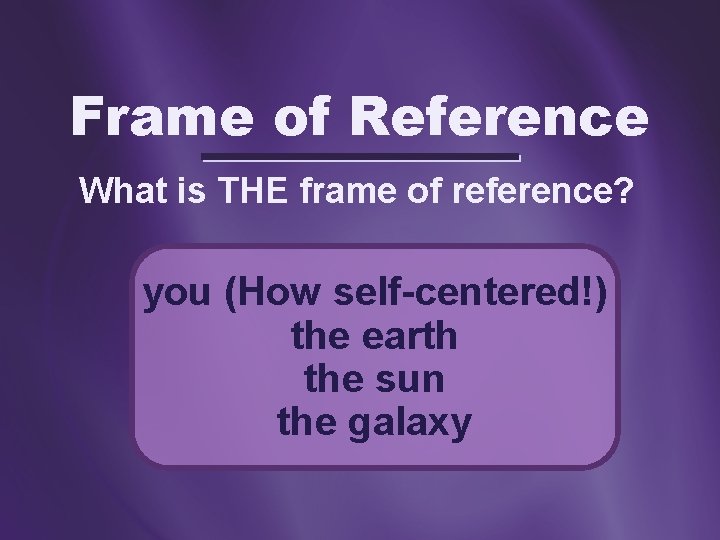 Frame of Reference

What is THE frame of reference?

you (How self-centered!)
the earth
the sun
the galaxy